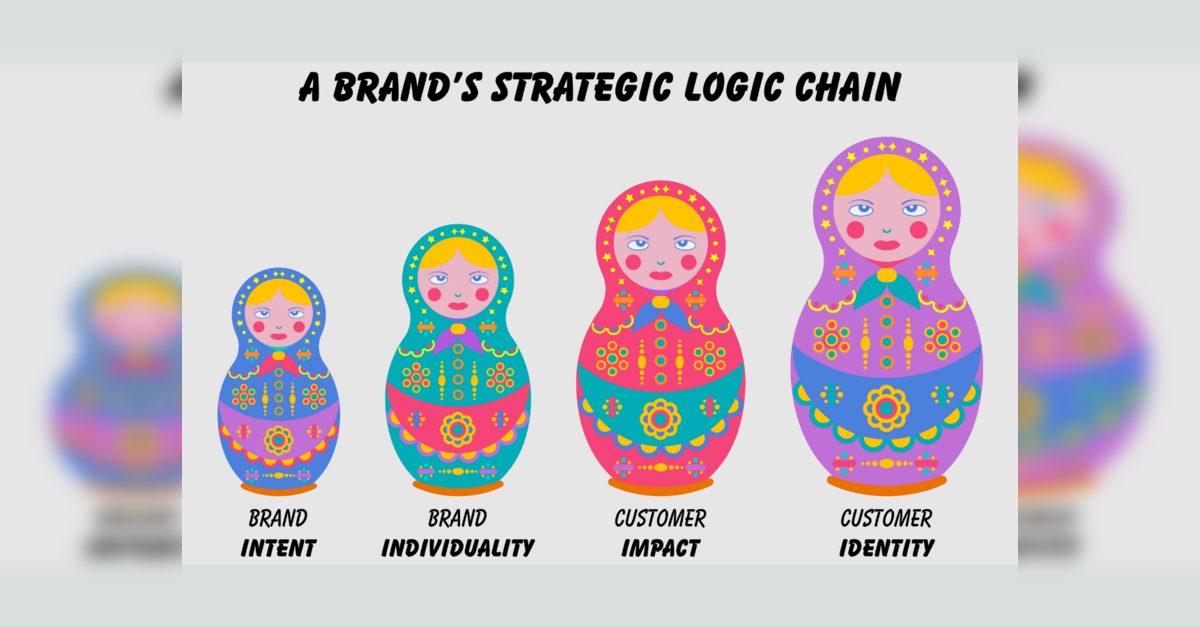 A BRAND'S STRATEGIC LOGIC CHAIN

BRAND
INTENT

BRAND
INDIVIDUALITY

CUSTOMER
IMPACT

CUSTOMER
IDENTITY